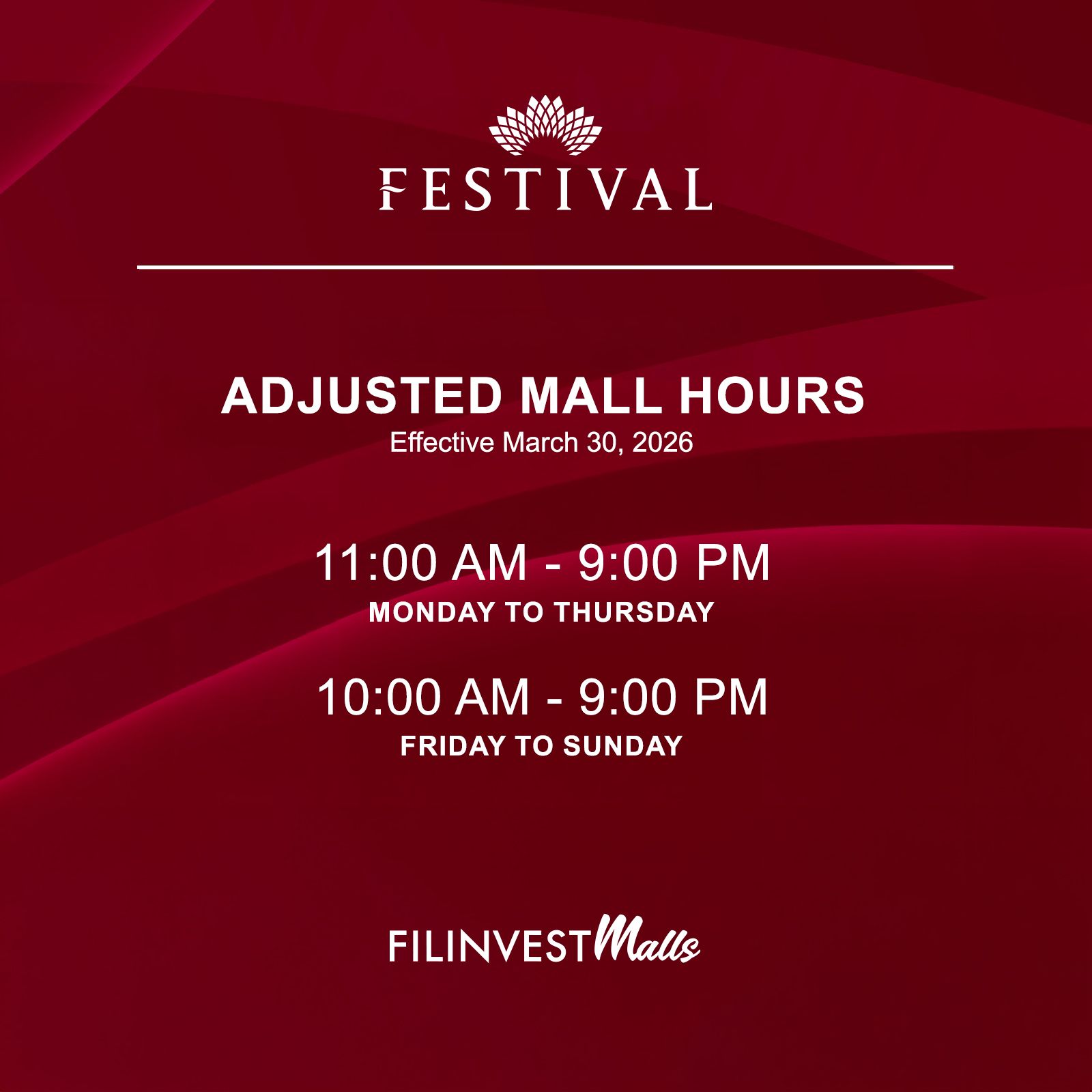 FESTIVAL

ADJUSTED MALL HOURS
Effective March 30, 2026

11:00 AM - 9:00 PM
MONDAY TO THURSDAY

10:00 AM - 9:00 PM
FRIDAY TO SUNDAY

FILINVEST Malls